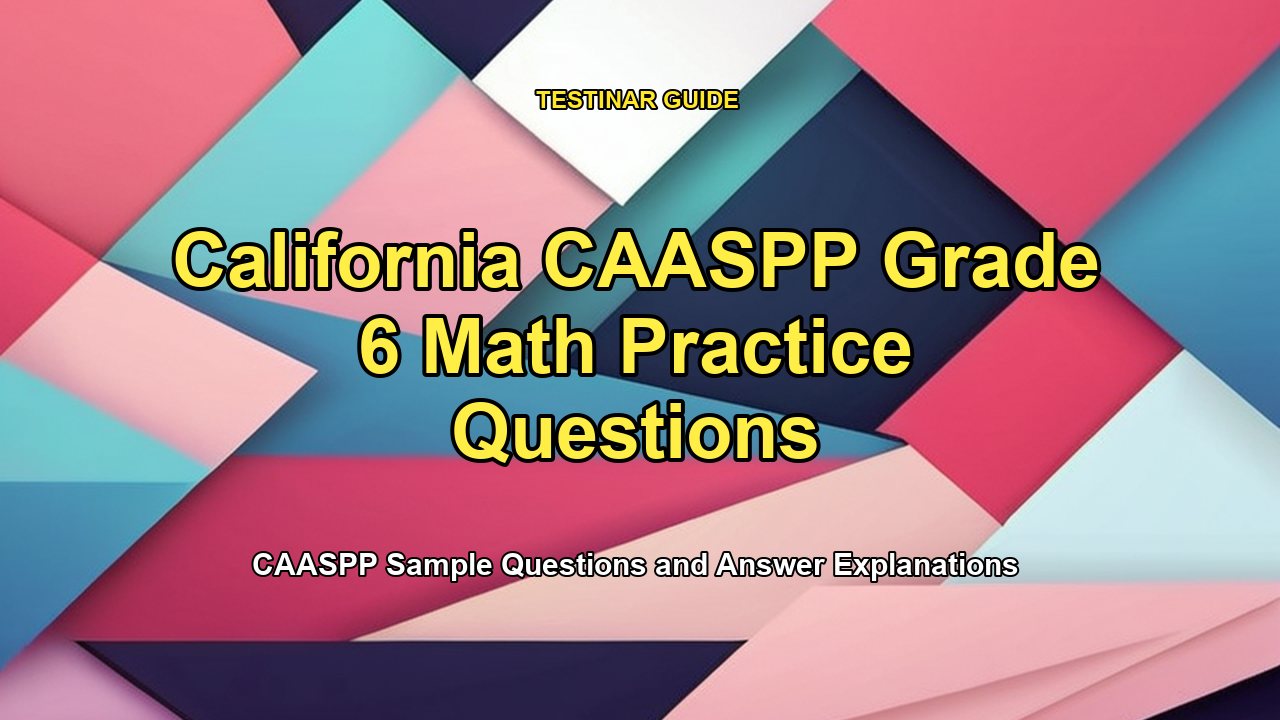 TESTINAR GUIDE

California CAASPP Grade 6 Math Practice Questions

CAASPP Sample Questions and Answer Explanations